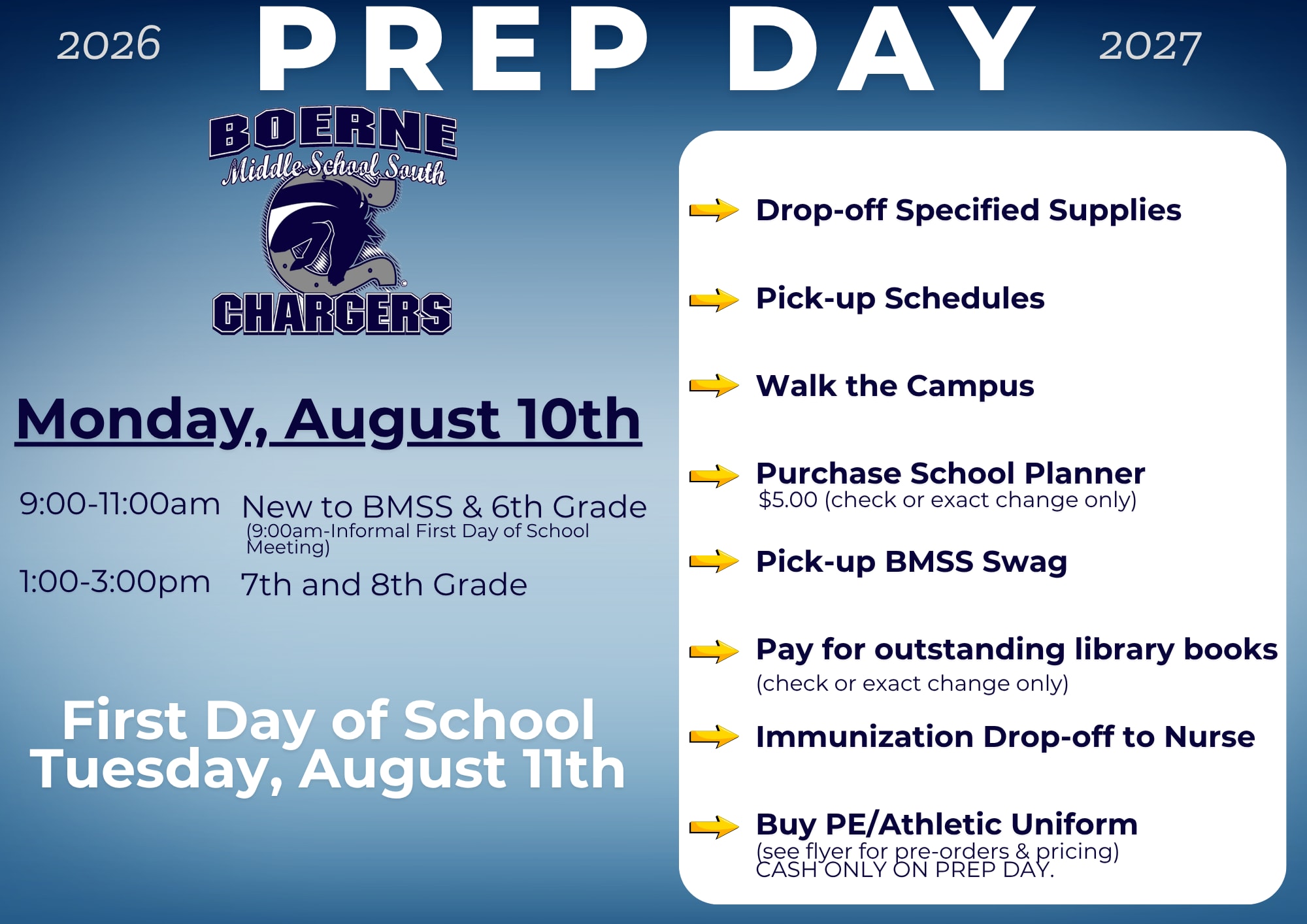 2026 PREP DAY 2027

BOERNE
Middle School South
CHARGERS

Monday, August 10th

9:00-11:00am New to BMSS & 6th Grade
(9:00am-Informal First Day of School Meeting)

1:00-3:00pm 7th and 8th Grade

First Day of School
Tuesday, August 11th

Drop-off Specified Supplies

Pick-up Schedules

Walk the Campus

Purchase School Planner
$5.00 (check or exact change only)

Pick-up BMSS Swag

Pay for outstanding library books
(check or exact change only)

Immunization Drop-off to Nurse

Buy PE/Athletic Uniform
(see flyer for pre-orders & pricing)
CASH ONLY ON PREP DAY.